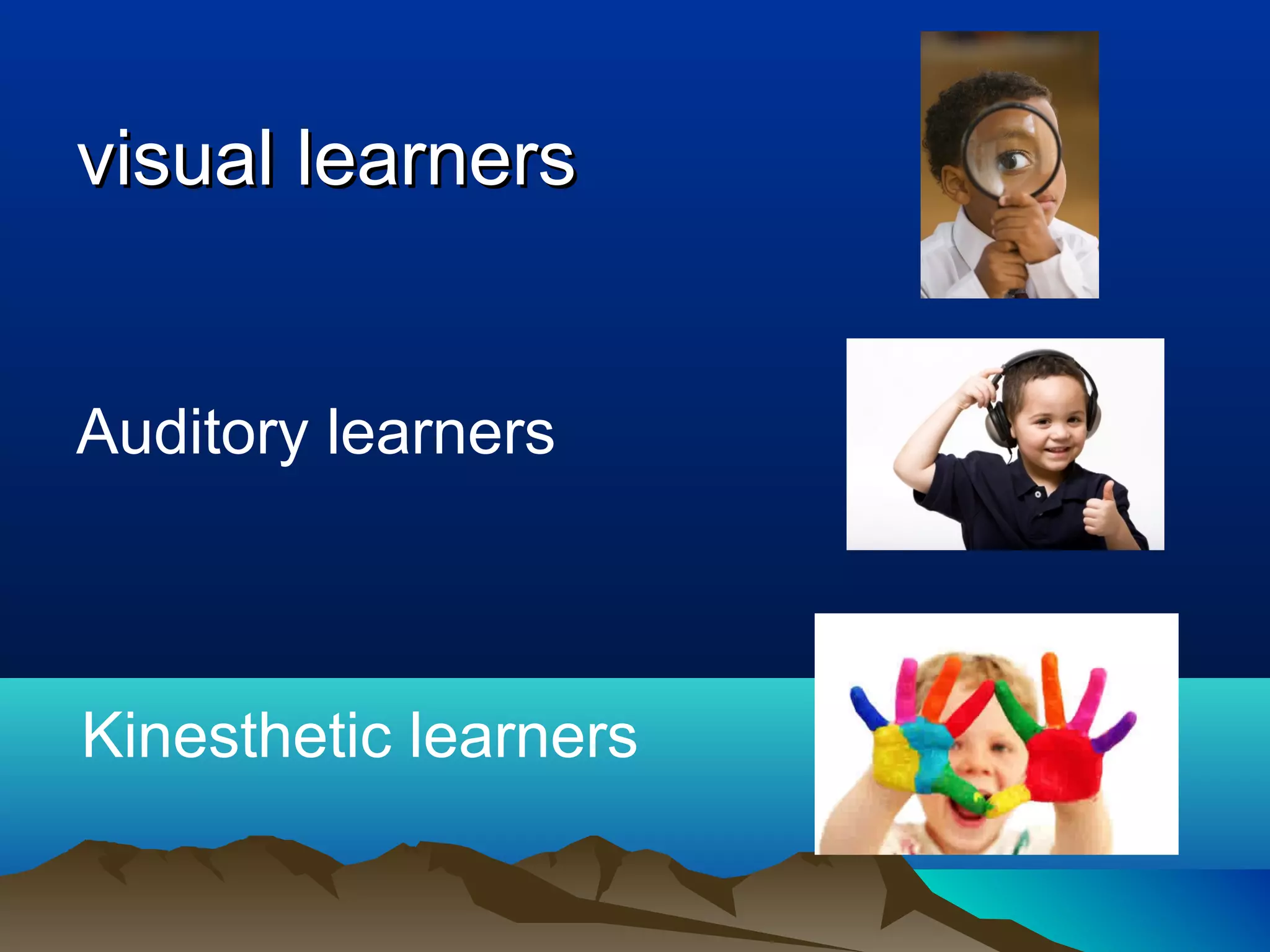 visual learners

Auditory learners

Kinesthetic learners